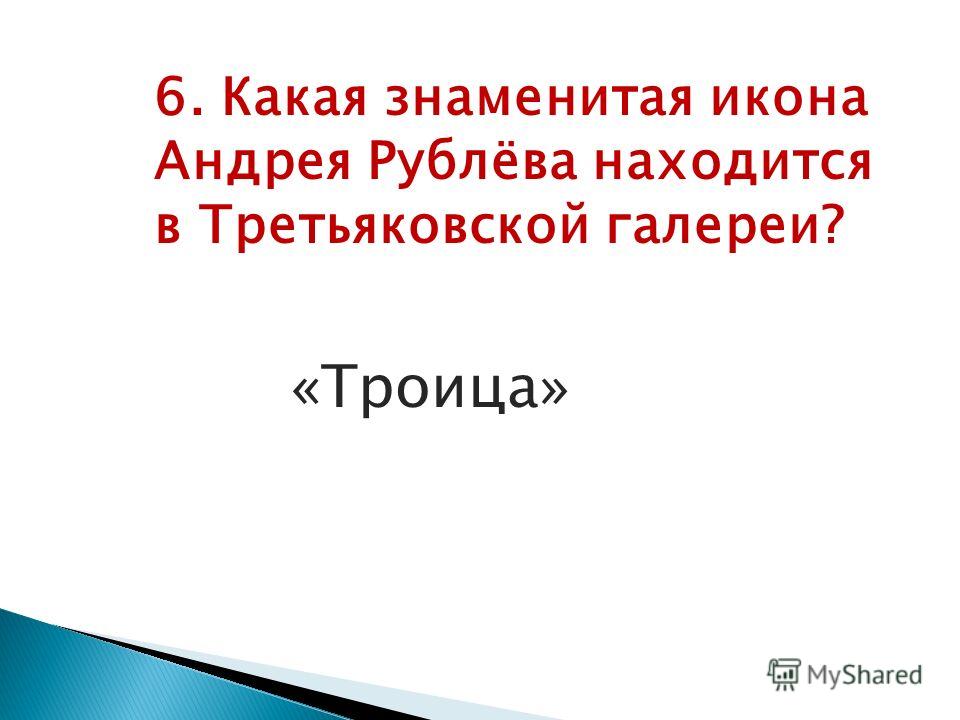 6. Какая знаменитая икона Андрея Рублёва находится в Третьяковской галереи?

«Троица»

MyShared